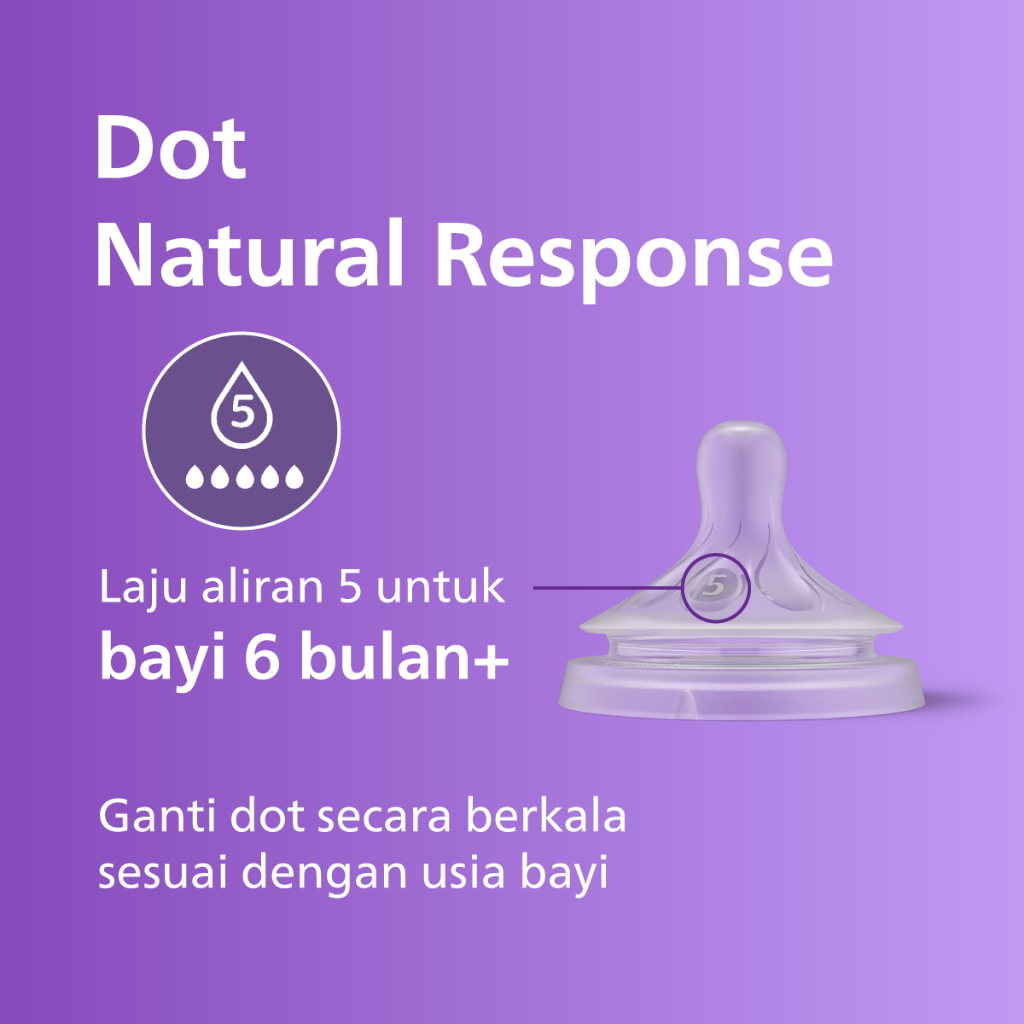 Dot
Natural Response

5

Laju aliran 5 untuk
bayi 6 bulan+

5

Ganti dot secara berkala sesuai dengan usia bayi